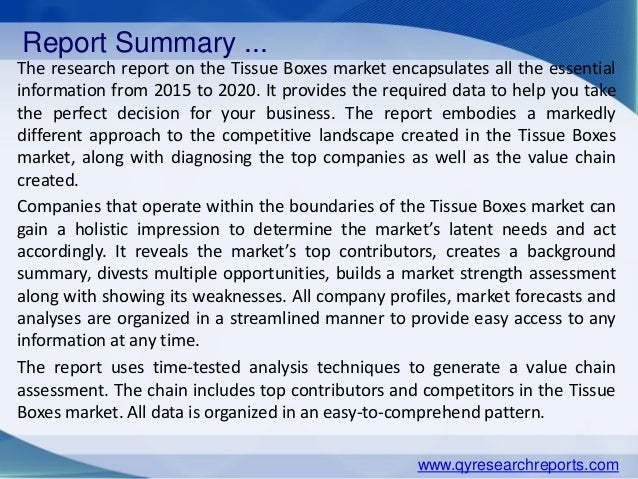 Report Summary ...

The research report on the Tissue Boxes market encapsulates all the essential information from 2015 to 2020. It provides the required data to help you take the perfect decision for your business. The report embodies a markedly different approach to the competitive landscape created in the Tissue Boxes market, along with diagnosing the top companies as well as the value chain created.

Companies that operate within the boundaries of the Tissue Boxes market can gain a holistic impression to determine the market's latent needs and act accordingly. It reveals the market's top contributors, creates a background summary, divests multiple opportunities, builds a market strength assessment along with showing its weaknesses. All company profiles, market forecasts and analyses are organized in a streamlined manner to provide easy access to any information at any time.

The report uses time-tested analysis techniques to generate a value chain assessment. The chain includes top contributors and competitors in the Tissue Boxes market. All data is organized in an easy-to-comprehend pattern.

www.qyresearchreports.com